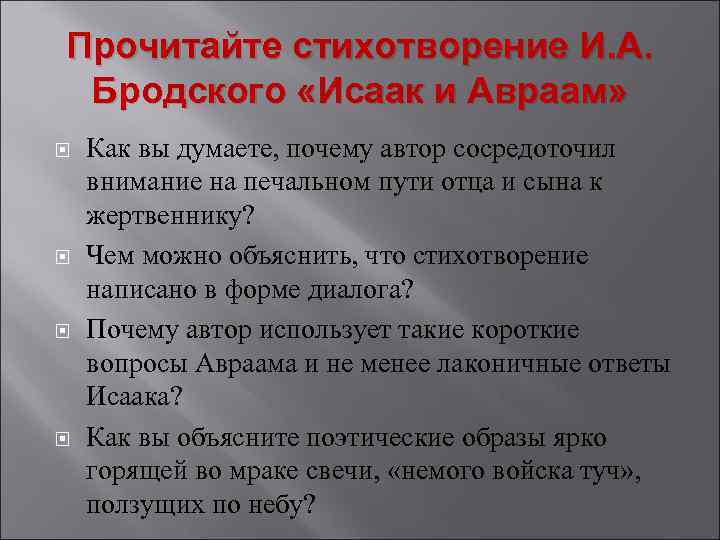 Прочитайте стихотворение И.А. Бродского «Исаак и Авраам»

Как вы думаете, почему автор сосредоточил внимание на печальном пути отца и сына к жертвеннику?

Чем можно объяснить, что стихотворение написано в форме диалога?

Почему автор использует такие короткие вопросы Авраама и не менее лаконичные ответы Исаака?

Как вы объясните поэтические образы ярко горящей во мраке свечи, «немого войска туч», ползущих по небу?